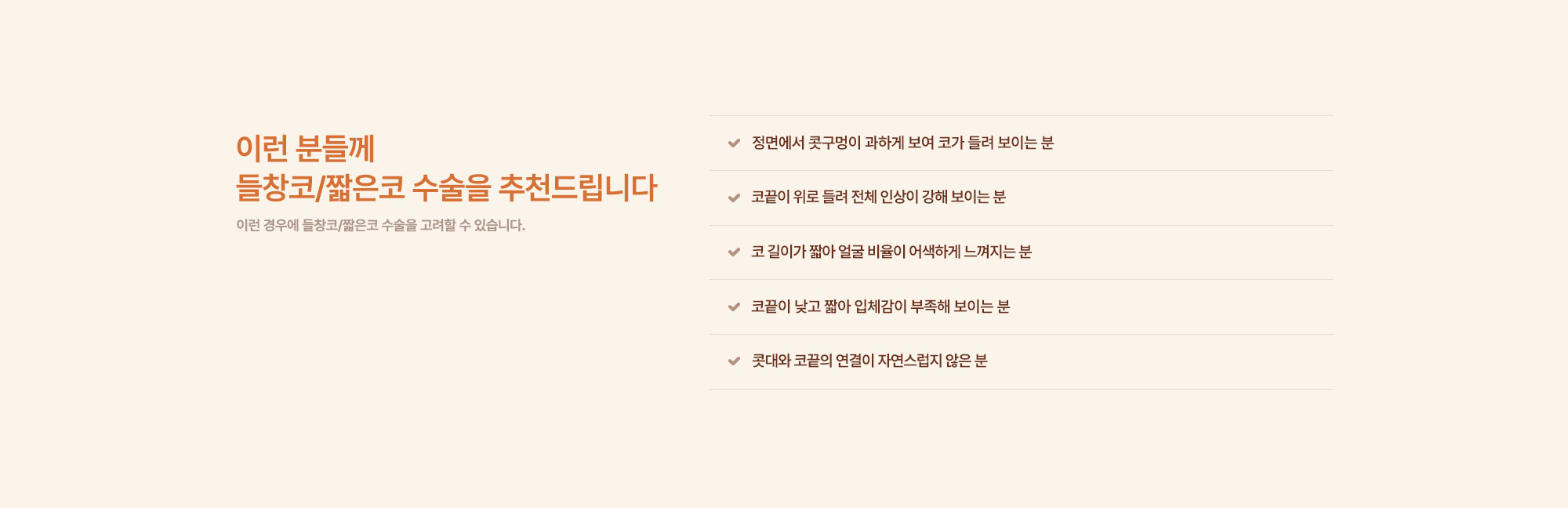 이런 분들께
들창코/짧은코 수술을 추천드립니다

이런 경우에 들창코/짧은코 수술을 고려할 수 있습니다.

정면에서 콧구멍이 과하게 보여 코가 들려 보이는 분

코끝이 위로 들려 전체 인상이 강해 보이는 분

코 길이가 짧아 얼굴 비율이 어색하게 느껴지는 분

코끝이 낮고 짧아 입체감이 부족해 보이는 분

콧대와 코끝의 연결이 자연스럽지 않은 분